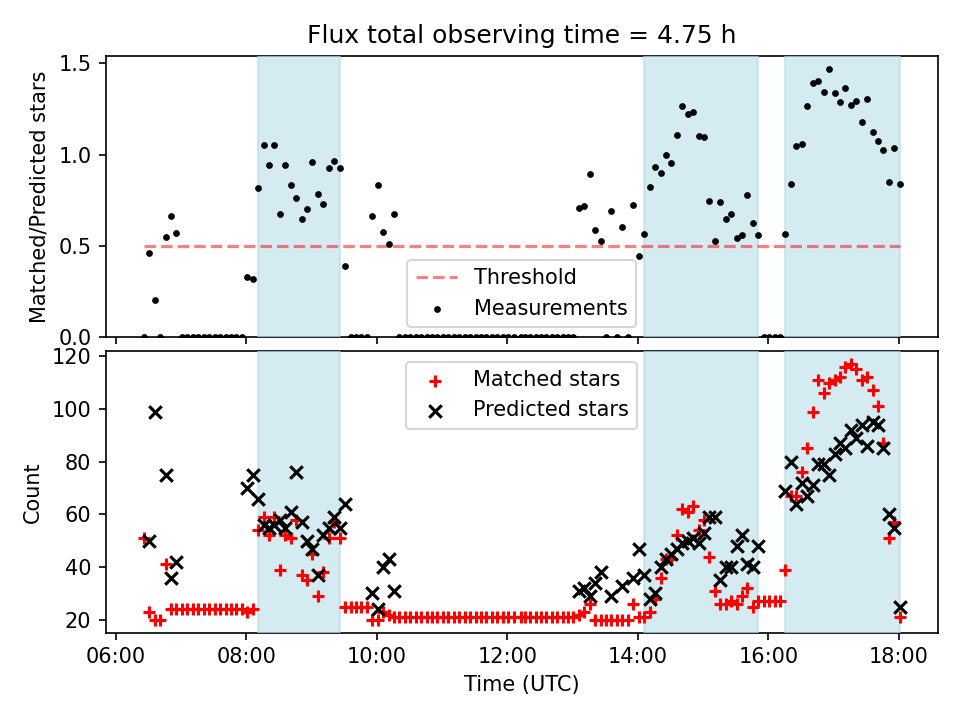 Flux total observing time = 4.75 h

Matched/Predicted stars

1.5
1.0
0.5
0.0

Threshold
Measurements

Count

120
100
80
60
40
20

Matched stars
Predicted stars

06:00 08:00 10:00 12:00 14:00 16:00 18:00

Time (UTC)